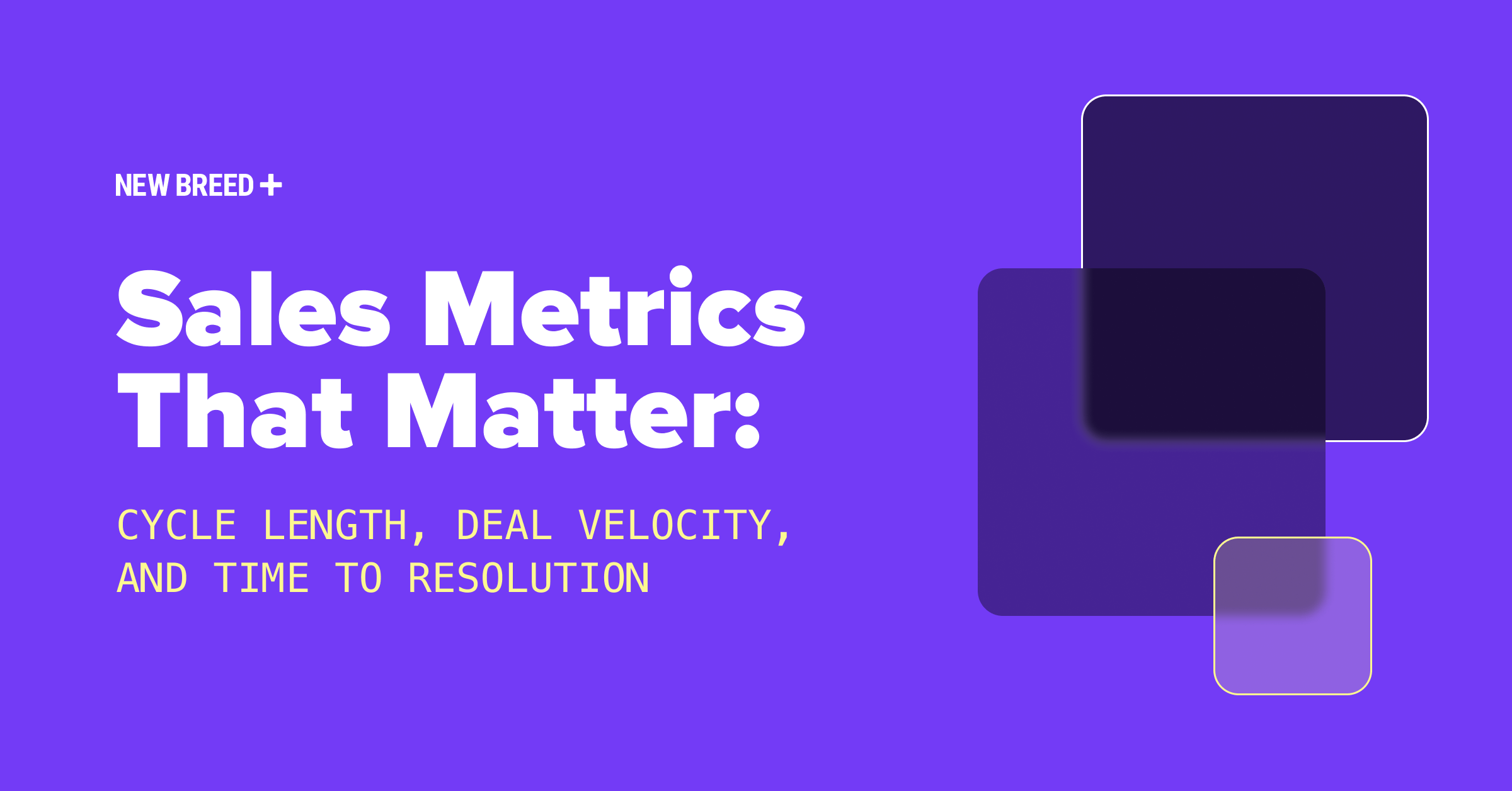 NEW BREED +

Sales Metrics That Matter:

CYCLE LENGTH, DEAL VELOCITY, AND TIME TO RESOLUTION